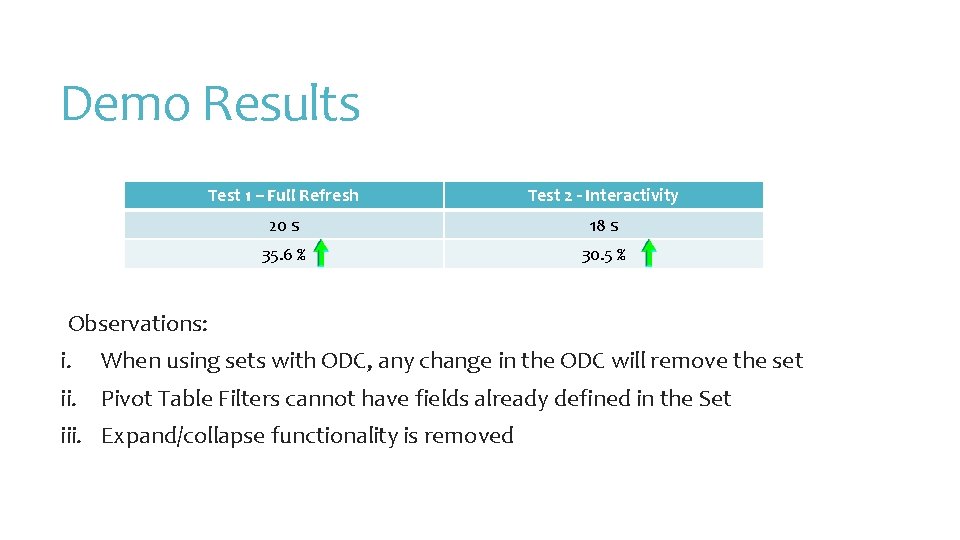 Demo Results

| Test 1 – Full Refresh | Test 2 - Interactivity |
|---|---|
| 20 s | 18 s |
| 35.6 % | 30.5 % |

Observations:

i. When using sets with ODC, any change in the ODC will remove the set

ii. Pivot Table Filters cannot have fields already defined in the Set

iii. Expand/collapse functionality is removed